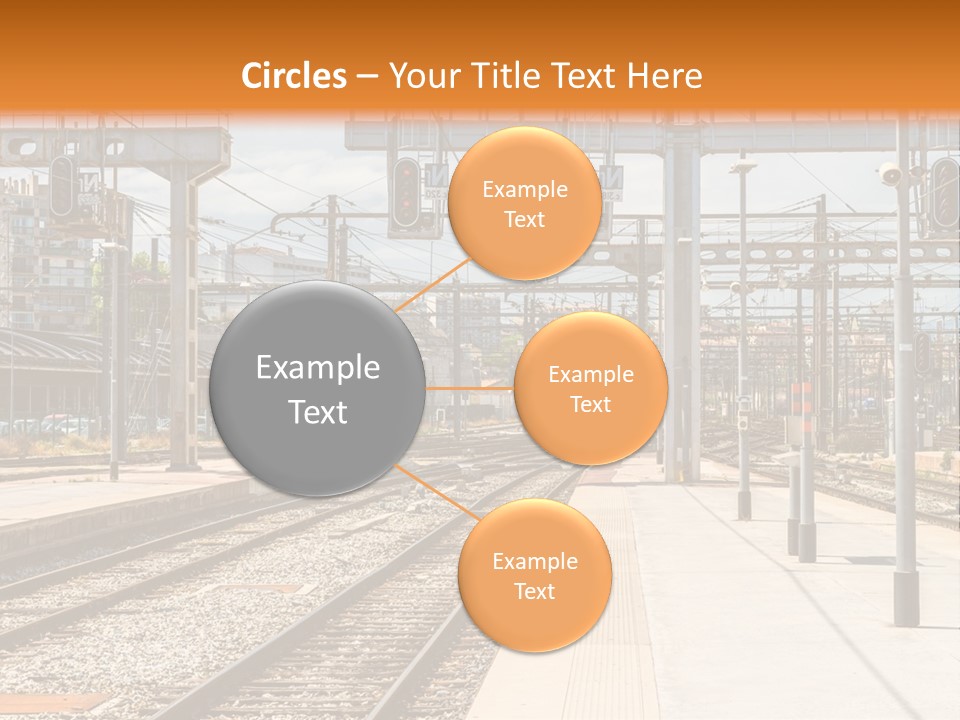 Circles – Your Title Text Here

Example Text

Example Text

Example Text

Example Text